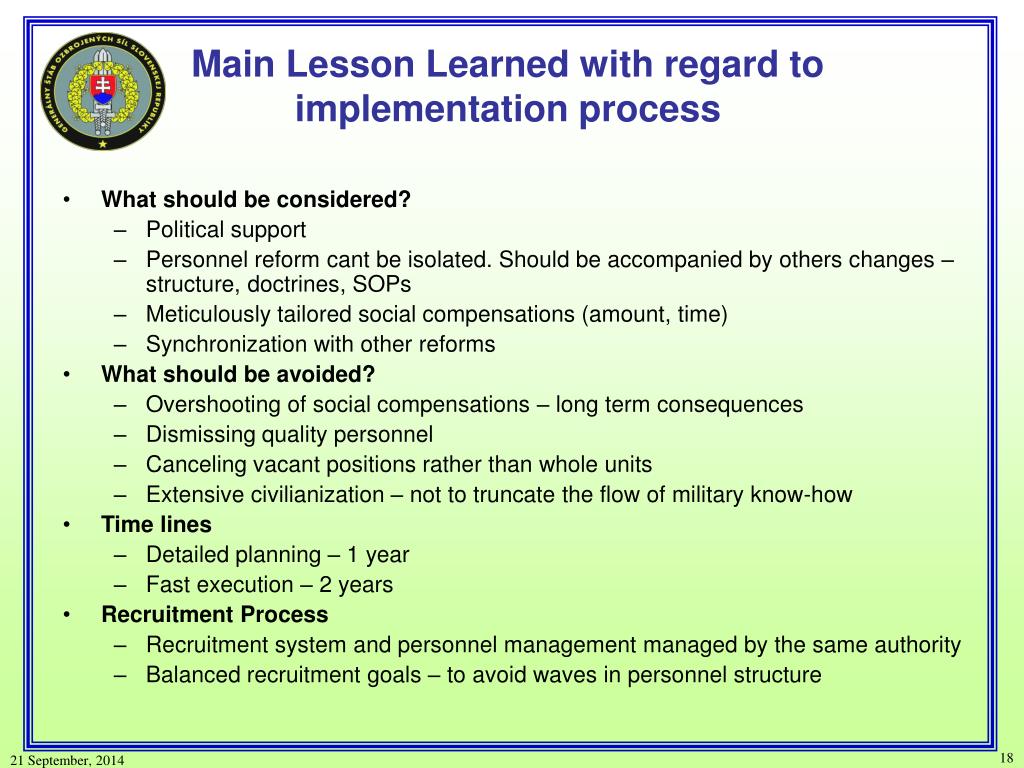 GENERÁLNY ŠTÁB OZBROJENÝCH SÍL SLOVENSKEJ REPUBLIKY

Main Lesson Learned with regard to implementation process

• What should be considered?
– Political support
– Personnel reform cant be isolated. Should be accompanied by others changes – structure, doctrines, SOPs
– Meticulously tailored social compensations (amount, time)
– Synchronization with other reforms
• What should be avoided?
– Overshooting of social compensations – long term consequences
– Dismissing quality personnel
– Canceling vacant positions rather than whole units
– Extensive civilianization – not to truncate the flow of military know-how
• Time lines
– Detailed planning – 1 year
– Fast execution – 2 years
• Recruitment Process
– Recruitment system and personnel management managed by the same authority
– Balanced recruitment goals – to avoid waves in personnel structure

21 September, 2014

18